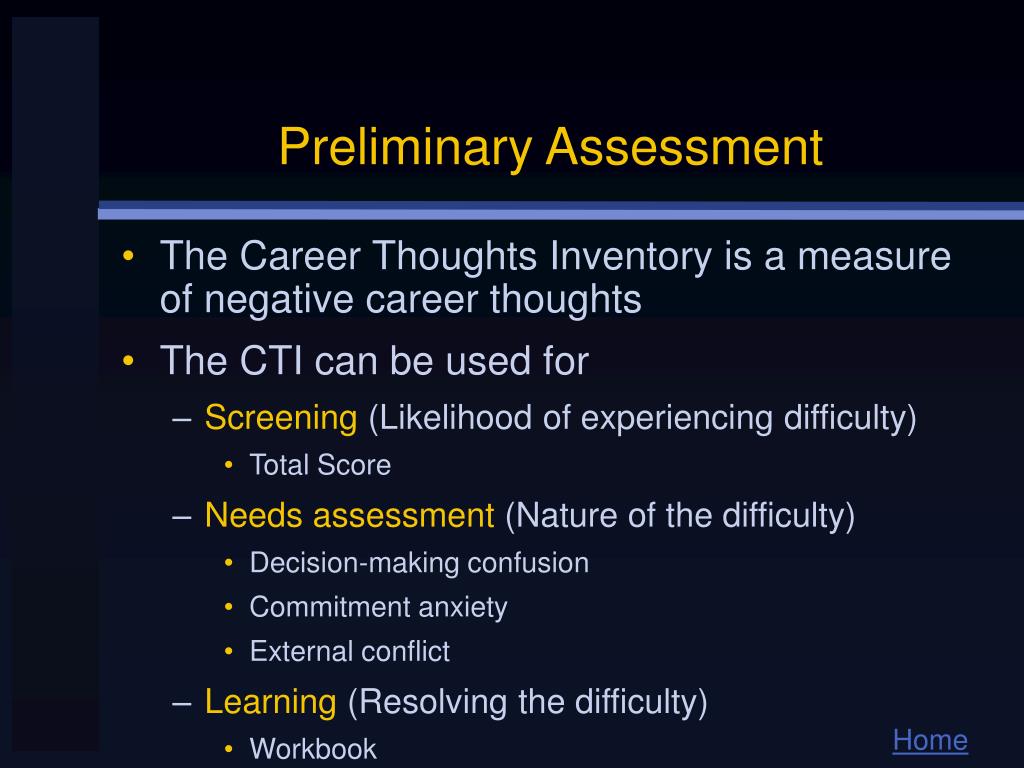 Preliminary Assessment

• The Career Thoughts Inventory is a measure of negative career thoughts
• The CTI can be used for
– Screening (Likelihood of experiencing difficulty)
• Total Score
– Needs assessment (Nature of the difficulty)
• Decision-making confusion
• Commitment anxiety
• External conflict
– Learning (Resolving the difficulty)
• Workbook

Home